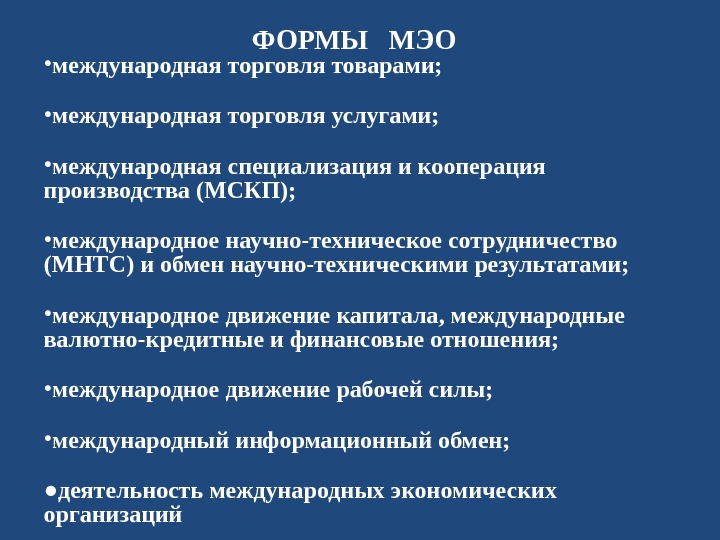 ФОРМЫ МЭО

•международная торговля товарами;

•международная торговля услугами;

•международная специализация и кооперация производства (МСКП);

•международное научно-техническое сотрудничество (МНТС) и обмен научно-техническими результатами;

•международное движение капитала, международные валютно-кредитные и финансовые отношения;

•международное движение рабочей силы;

•международный информационный обмен;

●деятельность международных экономических организаций